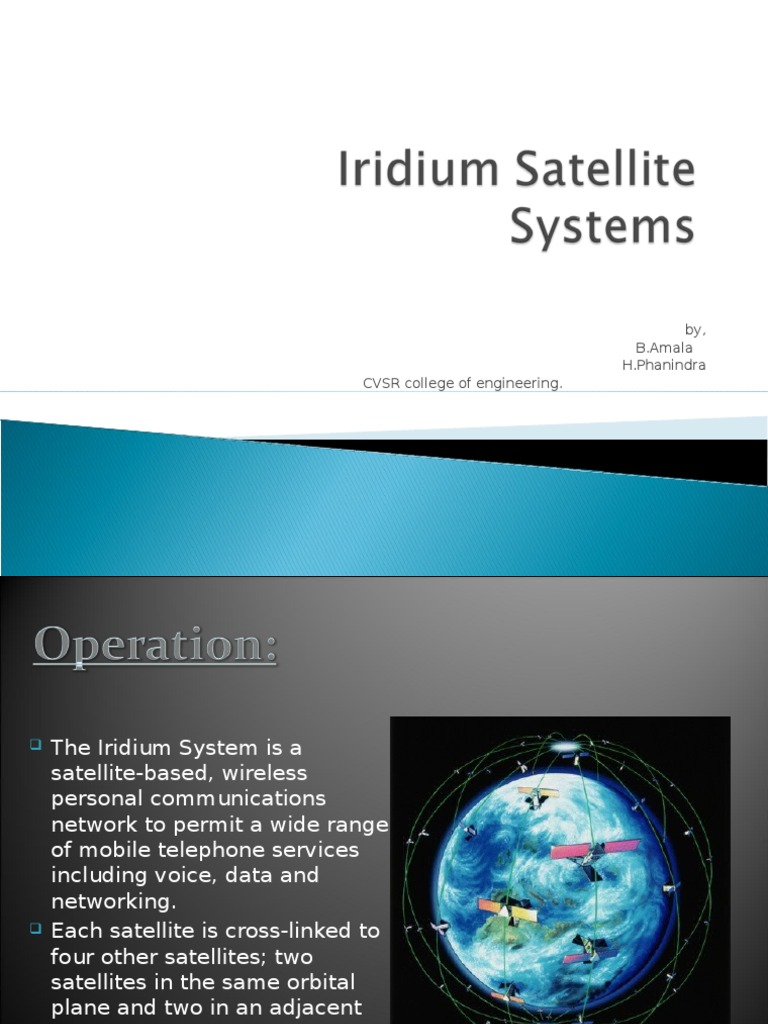 Iridium Satellite Systems

by,
B.Amala
H.Phanindra
CVSR college of engineering.

Operation:

The Iridium System is a satellite-based, wireless personal communications network to permit a wide range of mobile telephone services including voice, data and networking.

Each satellite is cross-linked to four other satellites; two satellites in the same orbital plane and two in an adjacent